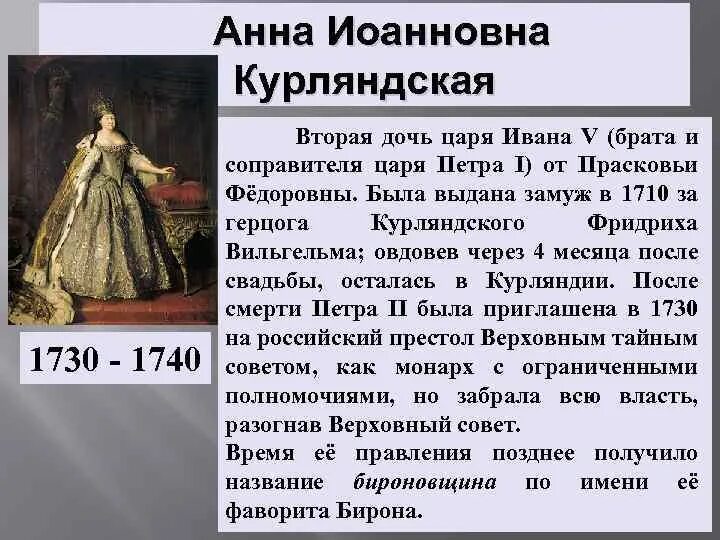 Анна Иоанновна Курляндская

1730 - 1740

Вторая дочь царя Ивана V (брата и соправителя царя Петра I) от Прасковьи Фёдоровны. Была выдана замуж в 1710 за герцога Курляндского Фридриха Вильгельма; овдовев через 4 месяца после свадьбы, осталась в Курляндии. После смерти Петра II была приглашена в 1730 на российский престол Верховным тайным советом, как монарх с ограниченными полномочиями, но забрала всю власть, разогнав Верховный совет.
Время её правления позднее получило название бироновщина по имени её фаворита Бирона.